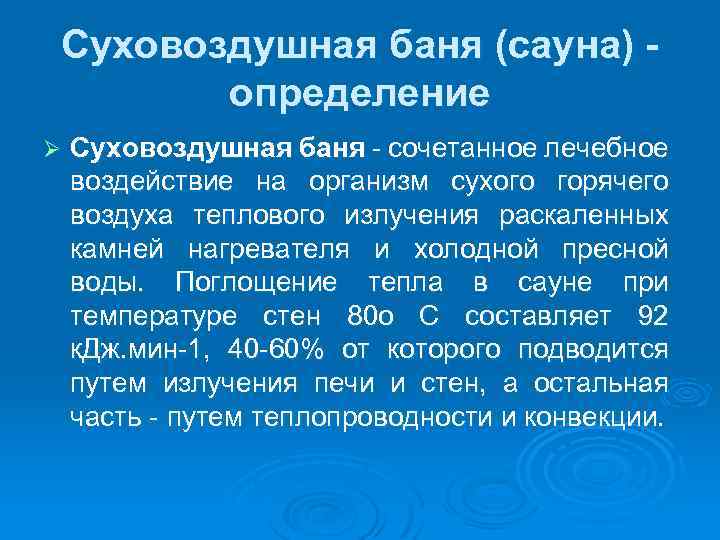 Суховоздушная баня (сауна) - определение

➢ **Суховоздушная баня** - сочетанное лечебное воздействие на организм сухого горячего воздуха теплового излучения раскаленных камней нагревателя и холодной пресной воды. Поглощение тепла в сауне при температуре стен 80о С составляет 92 кДж.мин-1, 40-60% от которого подводится путем излучения печи и стен, а остальная часть - путем теплопроводности и конвекции.